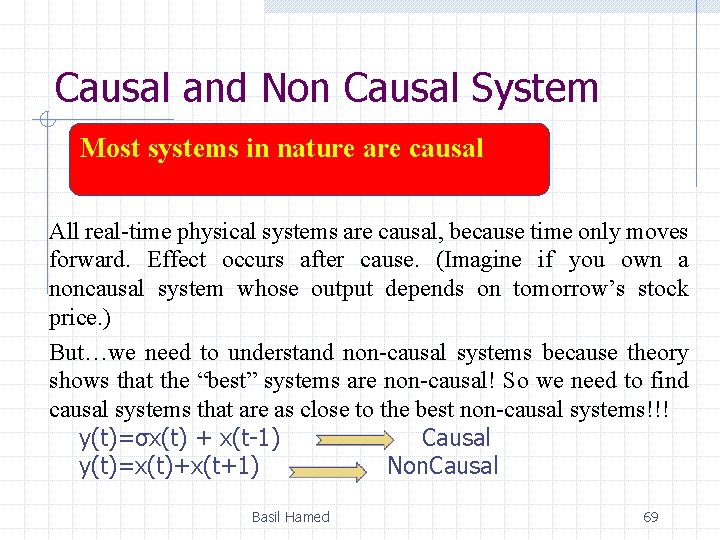 Causal and Non Causal System

Most systems in nature are causal

All real-time physical systems are causal, because time only moves forward. Effect occurs after cause. (Imagine if you own a noncausal system whose output depends on tomorrow's stock price.)

But…we need to understand non-causal systems because theory shows that the "best" systems are non-causal! So we need to find causal systems that are as close to the best non-causal systems!!!

$y(t)=\sigma x(t) + x(t-1)$ Causal
$y(t)=x(t)+x(t+1)$ NonCausal

Basil Hamed

69